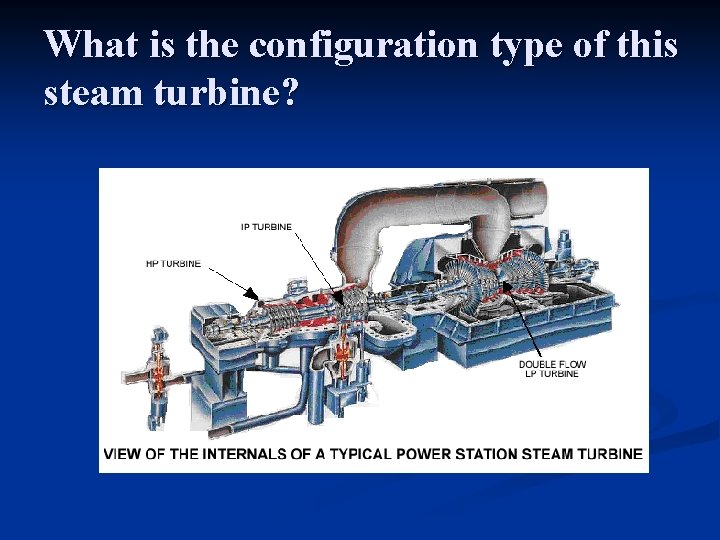 What is the configuration type of this steam turbine?

IP TURBINE

HP TURBINE

DOUBLE FLOW LP TURBINE

VIEW OF THE INTERNALS OF A TYPICAL POWER STATION STEAM TURBINE